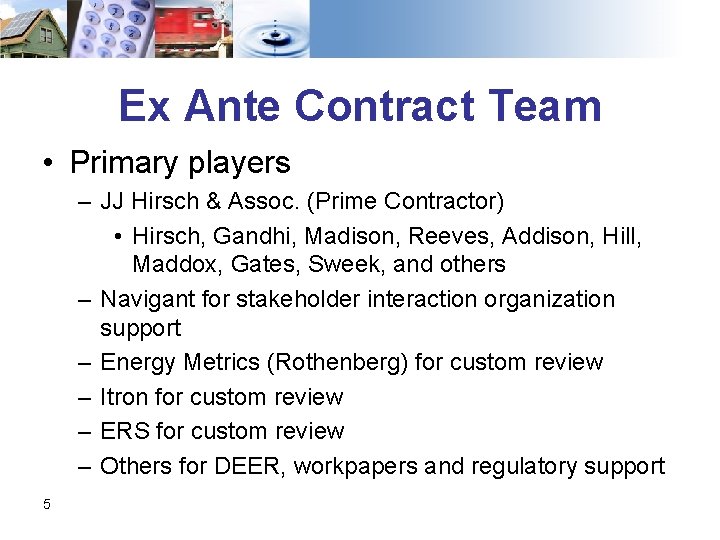 Ex Ante Contract Team

• Primary players
  – JJ Hirsch & Assoc. (Prime Contractor)
    • Hirsch, Gandhi, Madison, Reeves, Addison, Hill, Maddox, Gates, Sweek, and others
  – Navigant for stakeholder interaction organization support
  – Energy Metrics (Rothenberg) for custom review
  – Itron for custom review
  – ERS for custom review
  – Others for DEER, workpapers and regulatory support

5